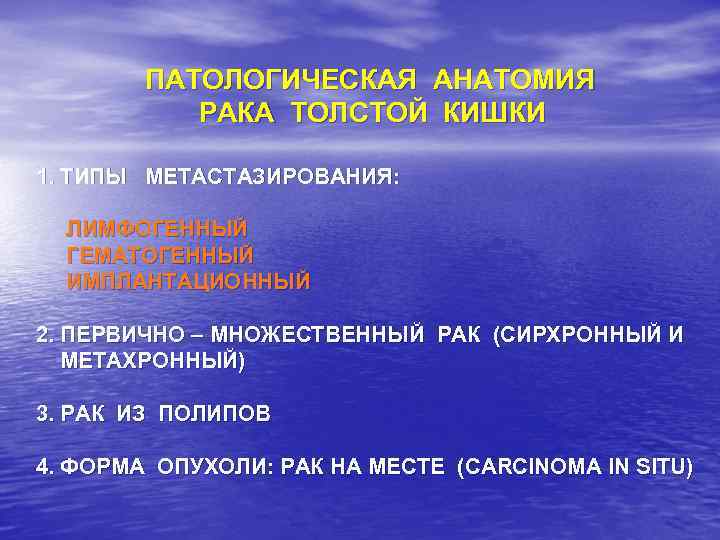 ПАТОЛОГИЧЕСКАЯ АНАТОМИЯ
РАКА ТОЛСТОЙ КИШКИ

1. ТИПЫ МЕТАСТАЗИРОВАНИЯ:

ЛИМФОГЕННЫЙ
ГЕМАТОГЕННЫЙ
ИМПЛАНТАЦИОННЫЙ

2. ПЕРВИЧНО – МНОЖЕСТВЕННЫЙ РАК (СИРХРОННЫЙ И МЕТАХРОННЫЙ)

3. РАК ИЗ ПОЛИПОВ

4. ФОРМА ОПУХОЛИ: РАК НА МЕСТЕ (CARCINOMA IN SITU)